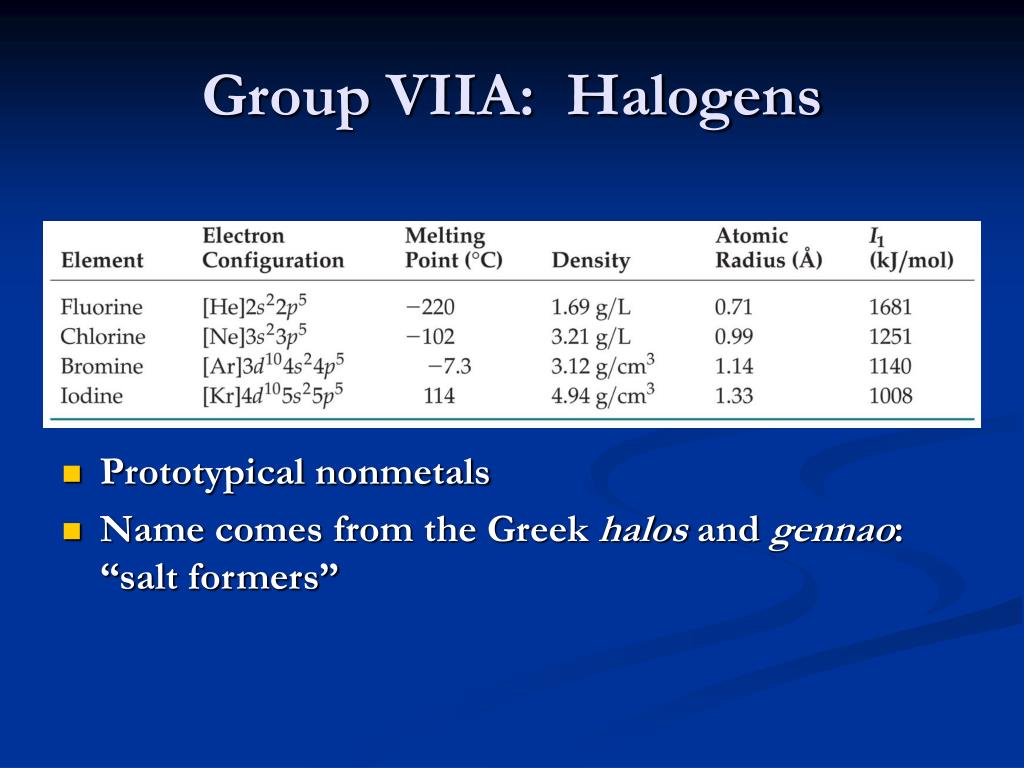 Group VIIA: Halogens

| Element | Electron Configuration | Melting Point (°C) | Density | Atomic Radius (Å) | $I_1$ (kJ/mol) |
|---|---|---|---|---|---|
| Fluorine | $[He]2s^22p^5$ | −220 | 1.69 g/L | 0.71 | 1681 |
| Chlorine | $[Ne]3s^23p^5$ | −102 | 3.21 g/L | 0.99 | 1251 |
| Bromine | $[Ar]3d^{10}4s^24p^5$ | −7.3 | 3.12 g/cm$^3$ | 1.14 | 1140 |
| Iodine | $[Kr]4d^{10}5s^25p^5$ | 114 | 4.94 g/cm$^3$ | 1.33 | 1008 |

Prototypical nonmetals

Name comes from the Greek halos and gennao: “salt formers”